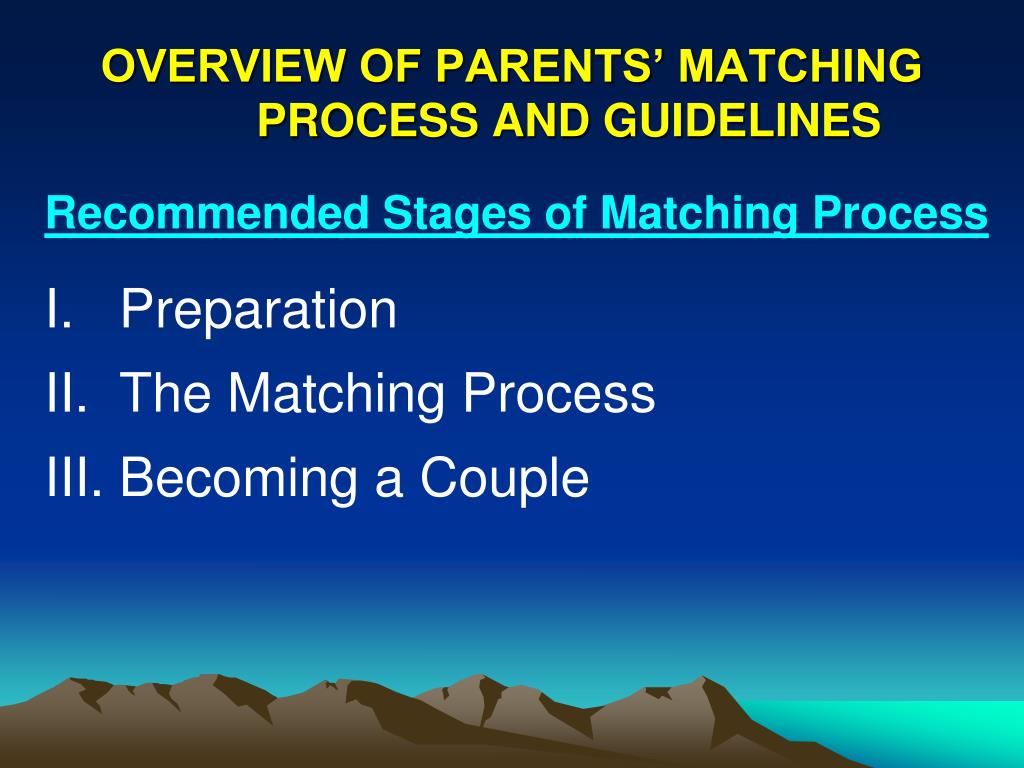 OVERVIEW OF PARENTS’ MATCHING PROCESS AND GUIDELINES

Recommended Stages of Matching Process

I. Preparation

II. The Matching Process

III. Becoming a Couple